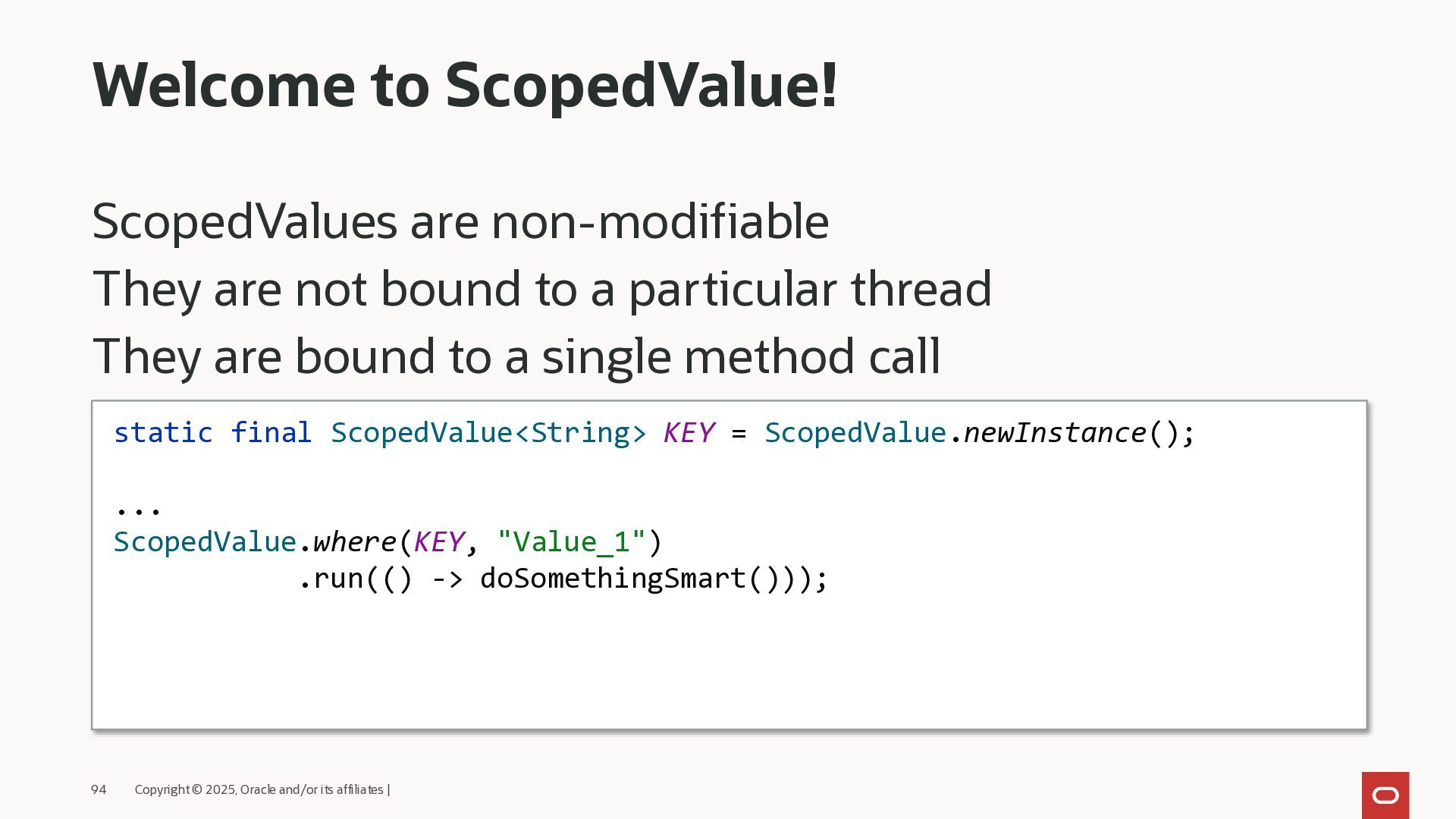 Welcome to ScopedValue!

ScopedValues are non-modifiable

They are not bound to a particular thread

They are bound to a single method call

static final ScopedValue<String> KEY = ScopedValue.newInstance();

...
ScopedValue.where(KEY, "Value_1")
            .run(() -> doSomethingSmart()));

94 Copyright © 2025, Oracle and/or its affiliates |